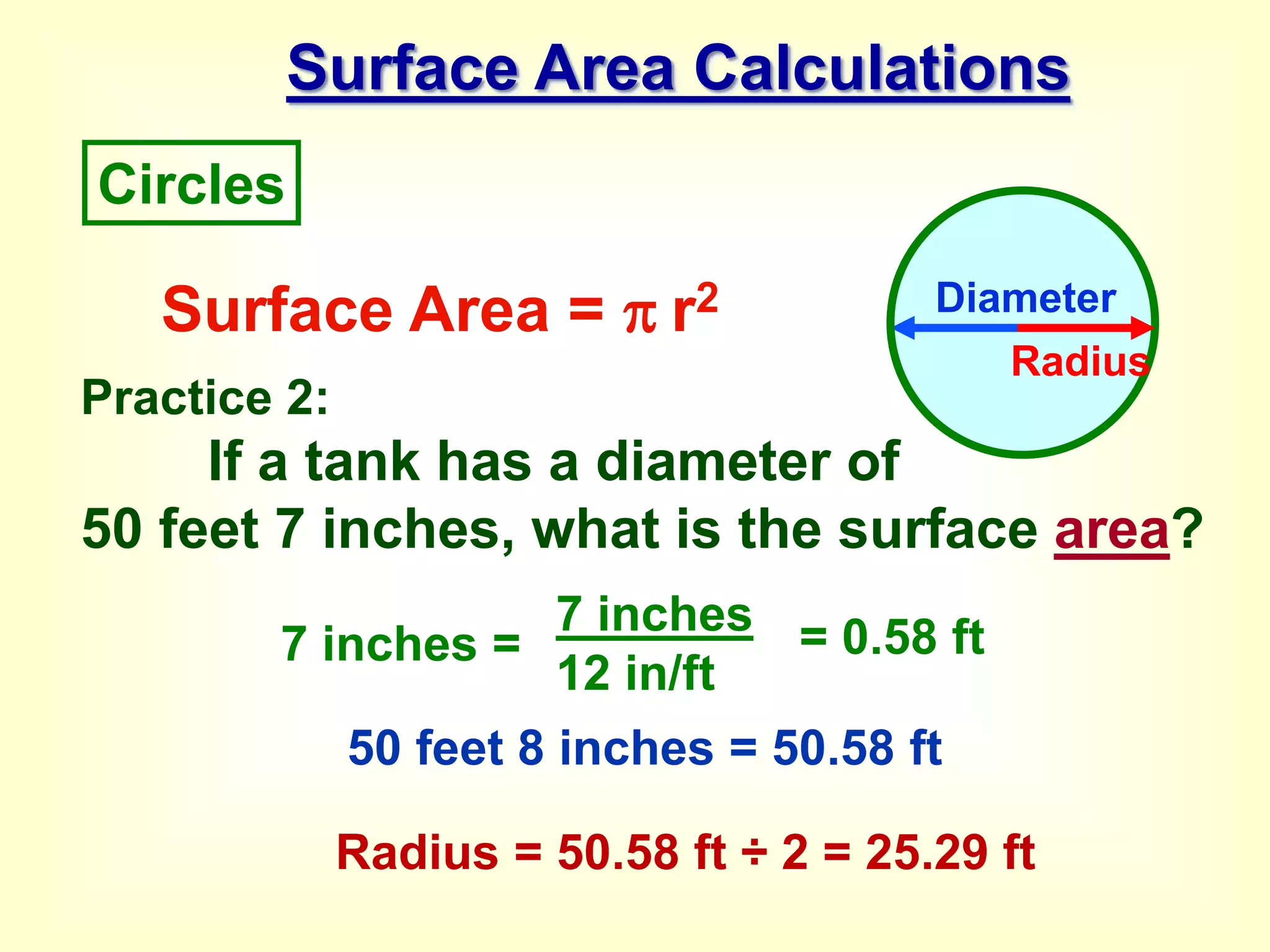 Surface Area Calculations

Circles

Surface Area = $\pi r^2$

Diameter

Radius

Practice 2:

If a tank has a diameter of 50 feet 7 inches, what is the surface area?

7 inches = $\frac{7 \text{ inches}}{12 \text{ in/ft}}$ = 0.58 ft

50 feet 8 inches = 50.58 ft

Radius = 50.58 ft ÷ 2 = 25.29 ft